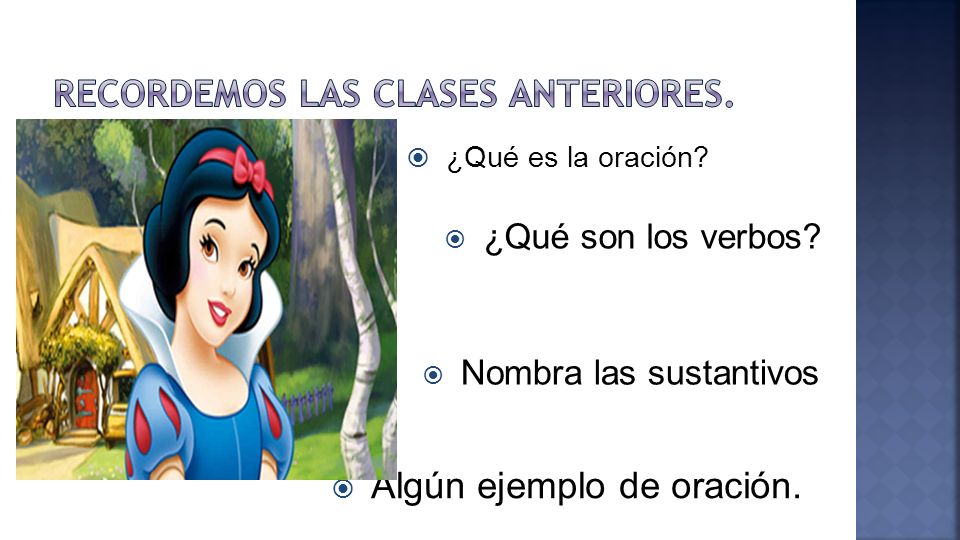 RECORDEMOS LAS CLASES ANTERIORES.

¿Qué es la oración?

¿Qué son los verbos?

Nombra las sustantivos

Algún ejemplo de oración.